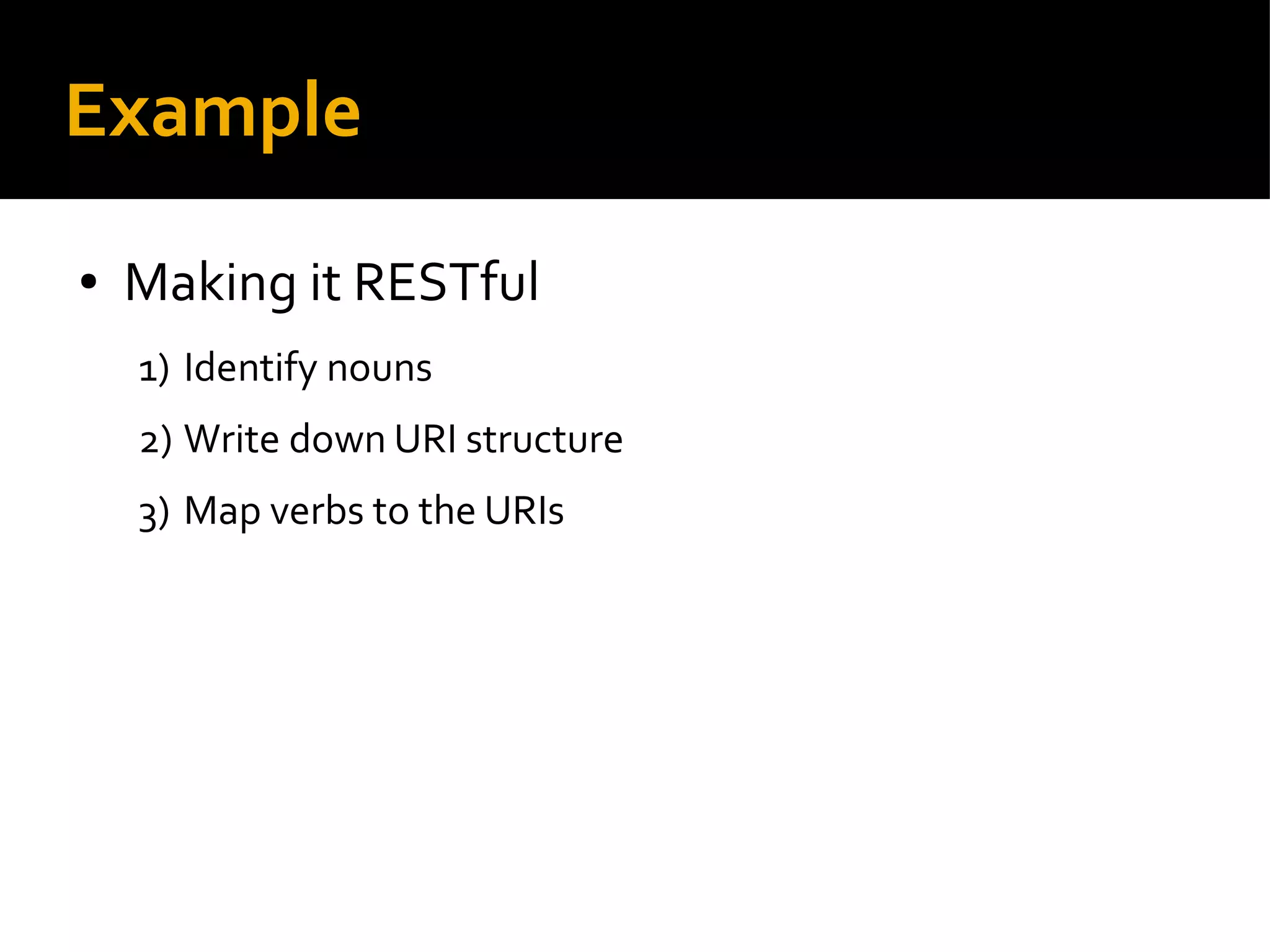 Example

• Making it RESTful

1) Identify nouns

2) Write down URI structure

3) Map verbs to the URIs